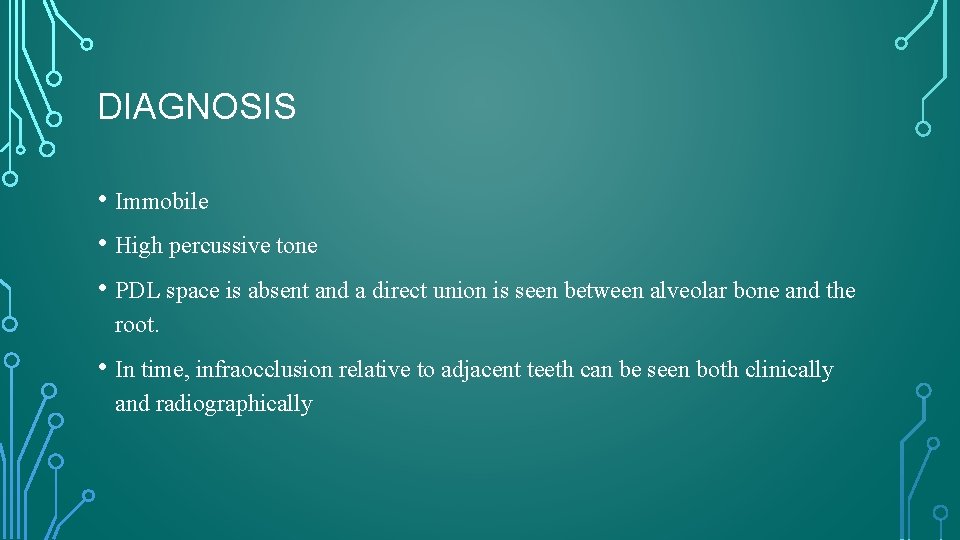 DIAGNOSIS

• Immobile

• High percussive tone

• PDL space is absent and a direct union is seen between alveolar bone and the root.

• In time, infraocclusion relative to adjacent teeth can be seen both clinically and radiographically